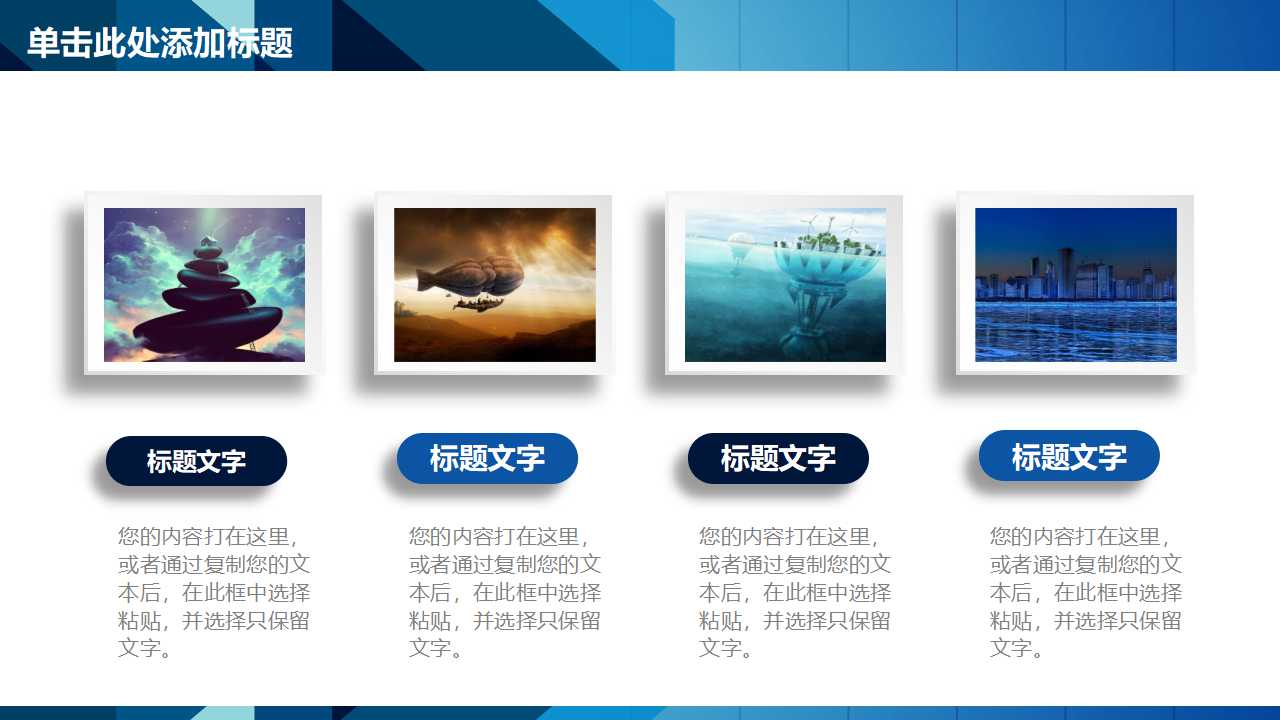 单击此处添加标题

标题文字

您的内容打在这里，或者通过复制您的文本后，在此框中选择粘贴，并选择只保留文字。

标题文字

您的内容打在这里，或者通过复制您的文本后，在此框中选择粘贴，并选择只保留文字。

标题文字

您的内容打在这里，或者通过复制您的文本后，在此框中选择粘贴，并选择只保留文字。

标题文字

您的内容打在这里，或者通过复制您的文本后，在此框中选择粘贴，并选择只保留文字。